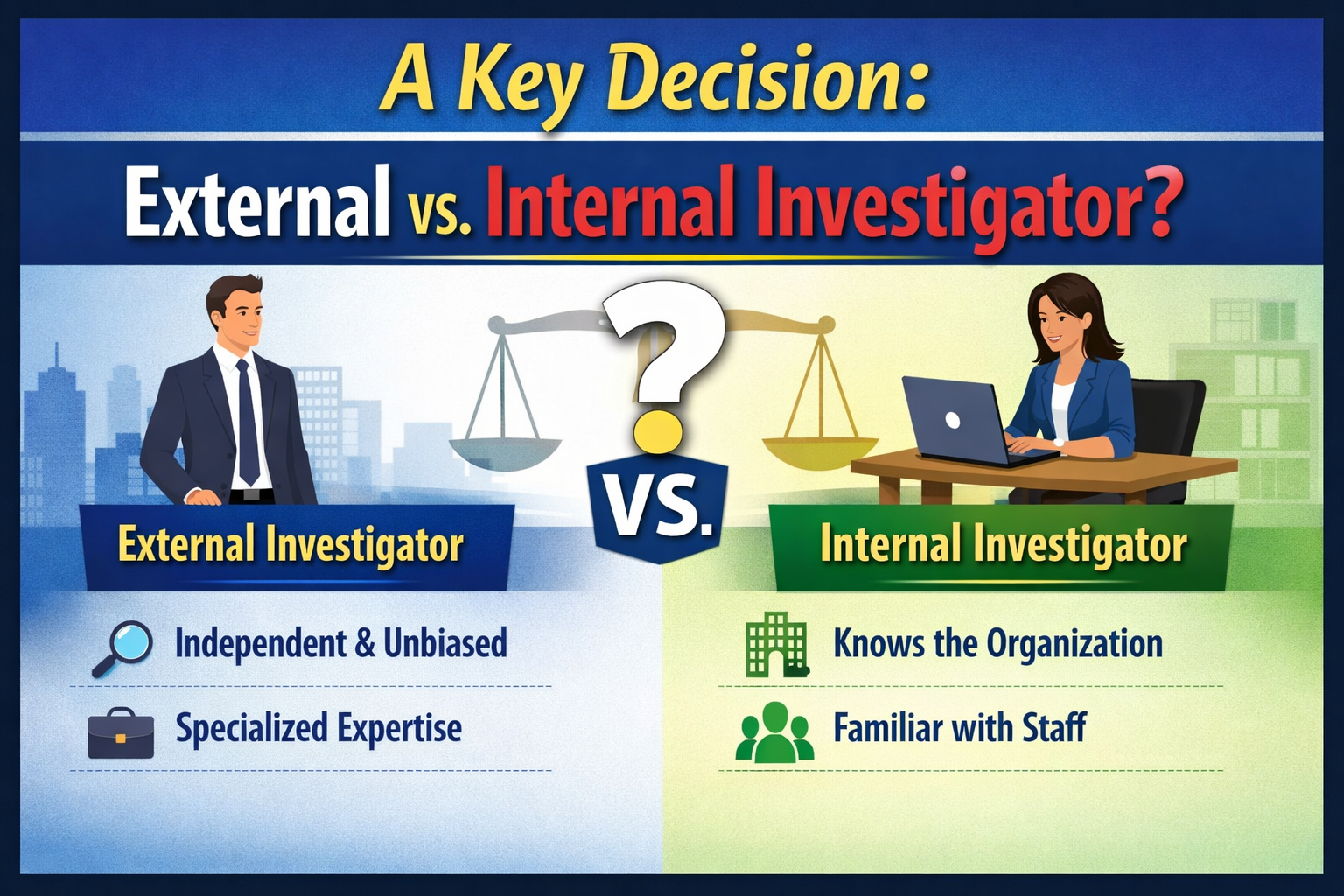 A Key Decision:

External vs. Internal Investigator?

?

VS.

External Investigator

Independent & Unbiased

Specialized Expertise

Internal Investigator

Knows the Organization

Familiar with Staff